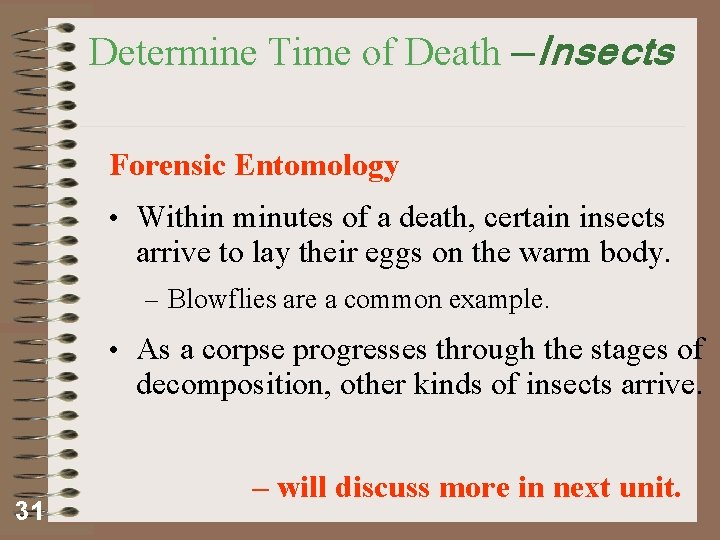 Determine Time of Death –Insects

Forensic Entomology

• Within minutes of a death, certain insects arrive to lay their eggs on the warm body.

– Blowflies are a common example.

• As a corpse progresses through the stages of decomposition, other kinds of insects arrive.

– will discuss more in next unit.

31